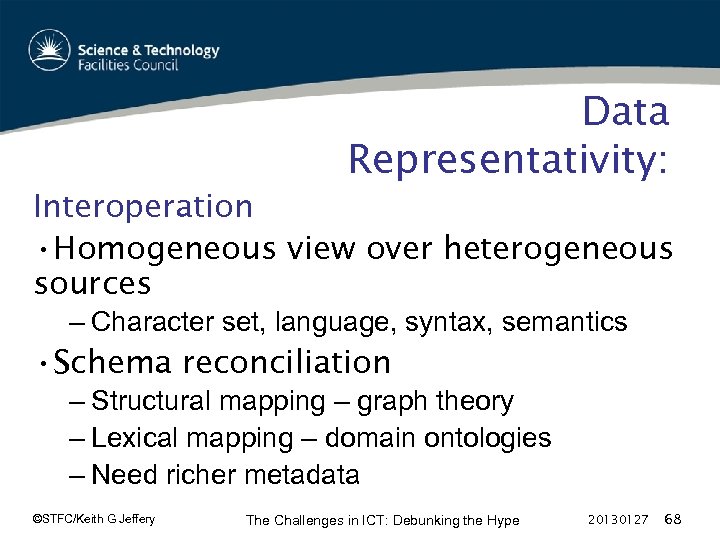 Science & Technology Facilities Council

Data Representativity:

Interoperation

•Homogeneous view over heterogeneous sources

– Character set, language, syntax, semantics

•Schema reconciliation

– Structural mapping – graph theory

– Lexical mapping – domain ontologies

– Need richer metadata

©STFC/Keith G Jeffery

The Challenges in ICT: Debunking the Hype

20130127 68